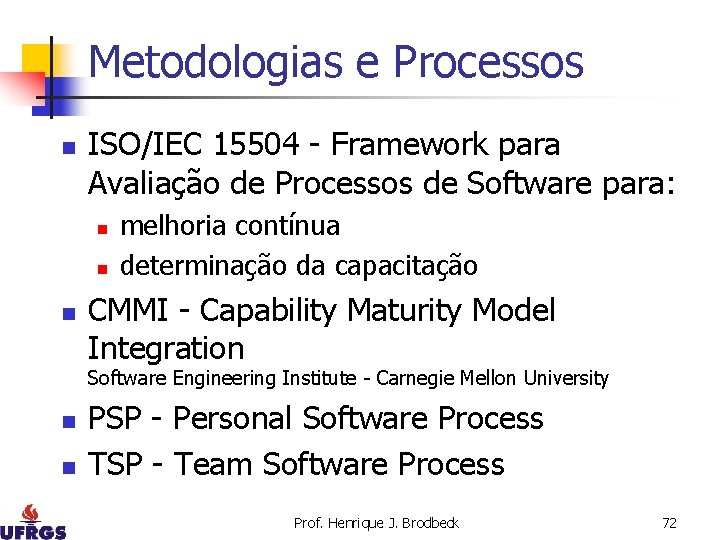 Metodologias e Processos

ISO/IEC 15504 - Framework para Avaliação de Processos de Software para:

melhoria contínua

determinação da capacitação

CMMI - Capability Maturity Model Integration
Software Engineering Institute - Carnegie Mellon University

PSP - Personal Software Process

TSP - Team Software Process

UFRGS

Prof. Henrique J. Brodbeck

72